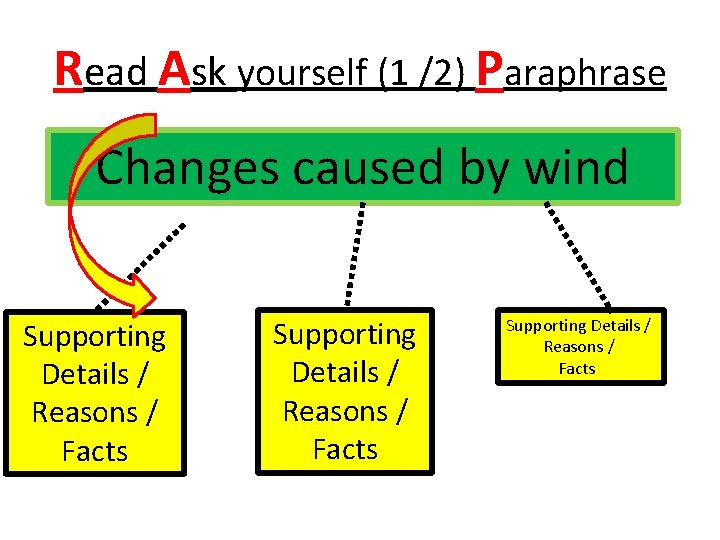 Read Ask yourself (1 /2) Paraphrase

Changes caused by wind

Supporting Details / Reasons / Facts

Supporting Details / Reasons / Facts

Supporting Details / Reasons / Facts